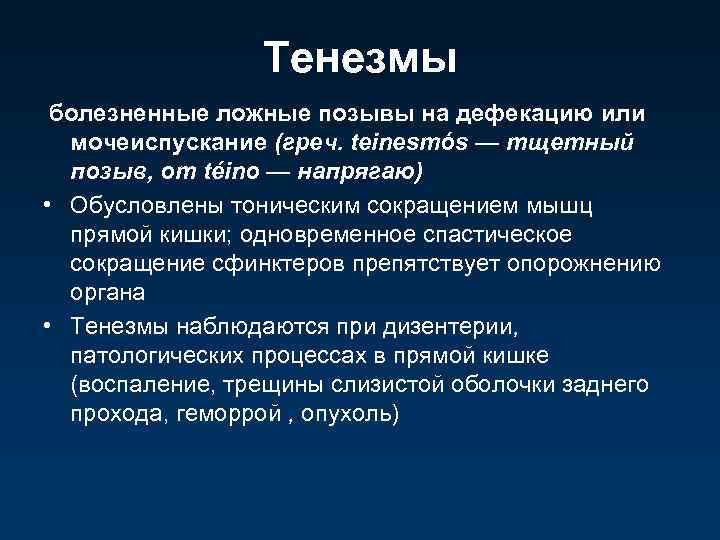 Тенезмы

болезненные ложные позывы на дефекацию или мочеиспускание (греч. teinesmós — тщетный позыв, от téino — напрягаю)

• Обусловлены тоническим сокращением мышц прямой кишки; одновременное спастическое сокращение сфинктеров препятствует опорожнению органа

• Тенезмы наблюдаются при дизентерии, патологических процессах в прямой кишке (воспаление, трещины слизистой оболочки заднего прохода, геморрой , опухоль)